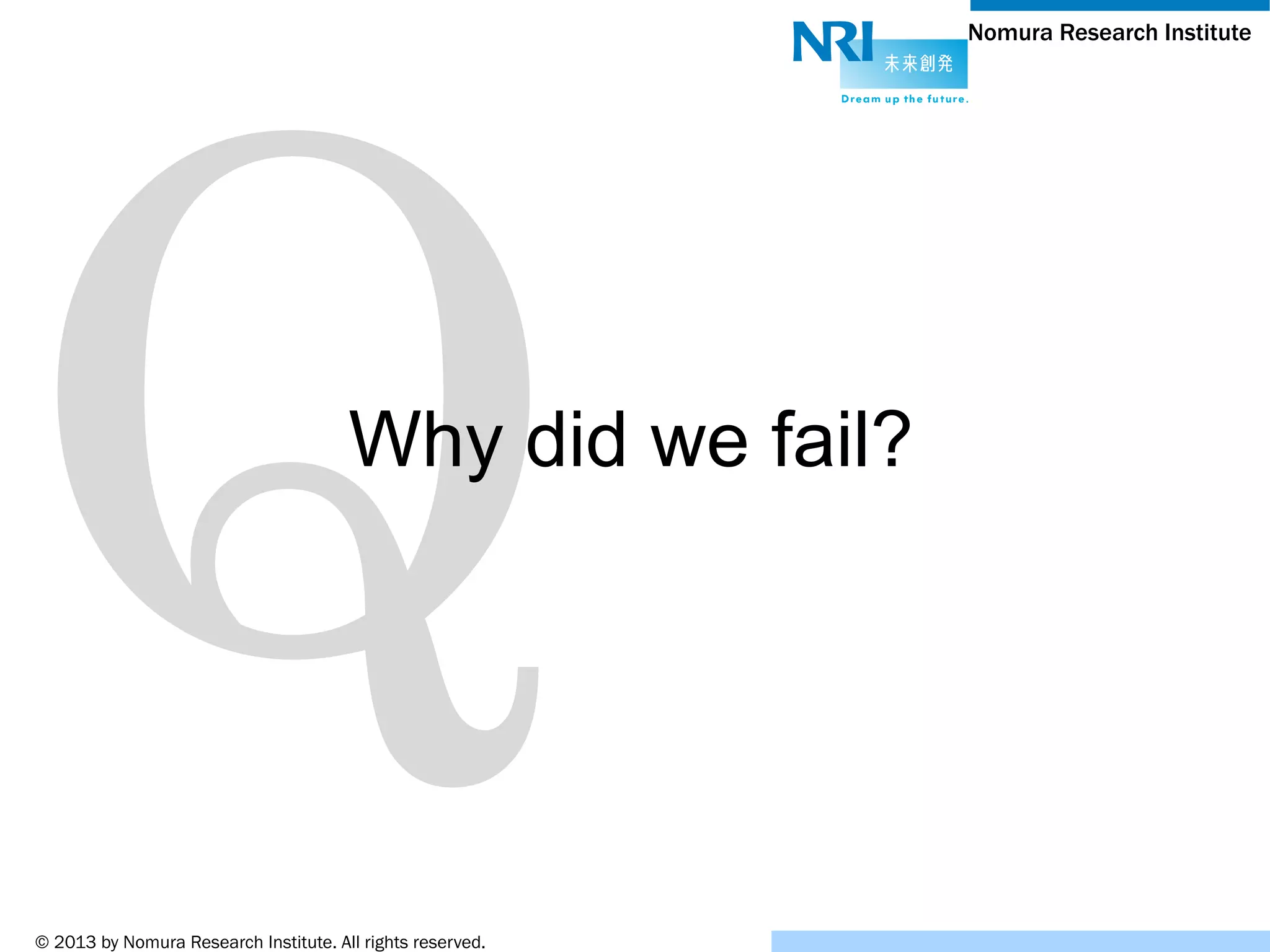 NRI 未来創発
Dream up the future.

Nomura Research Institute

Q

Why did we fail?

© 2013 by Nomura Research Institute. All rights reserved.